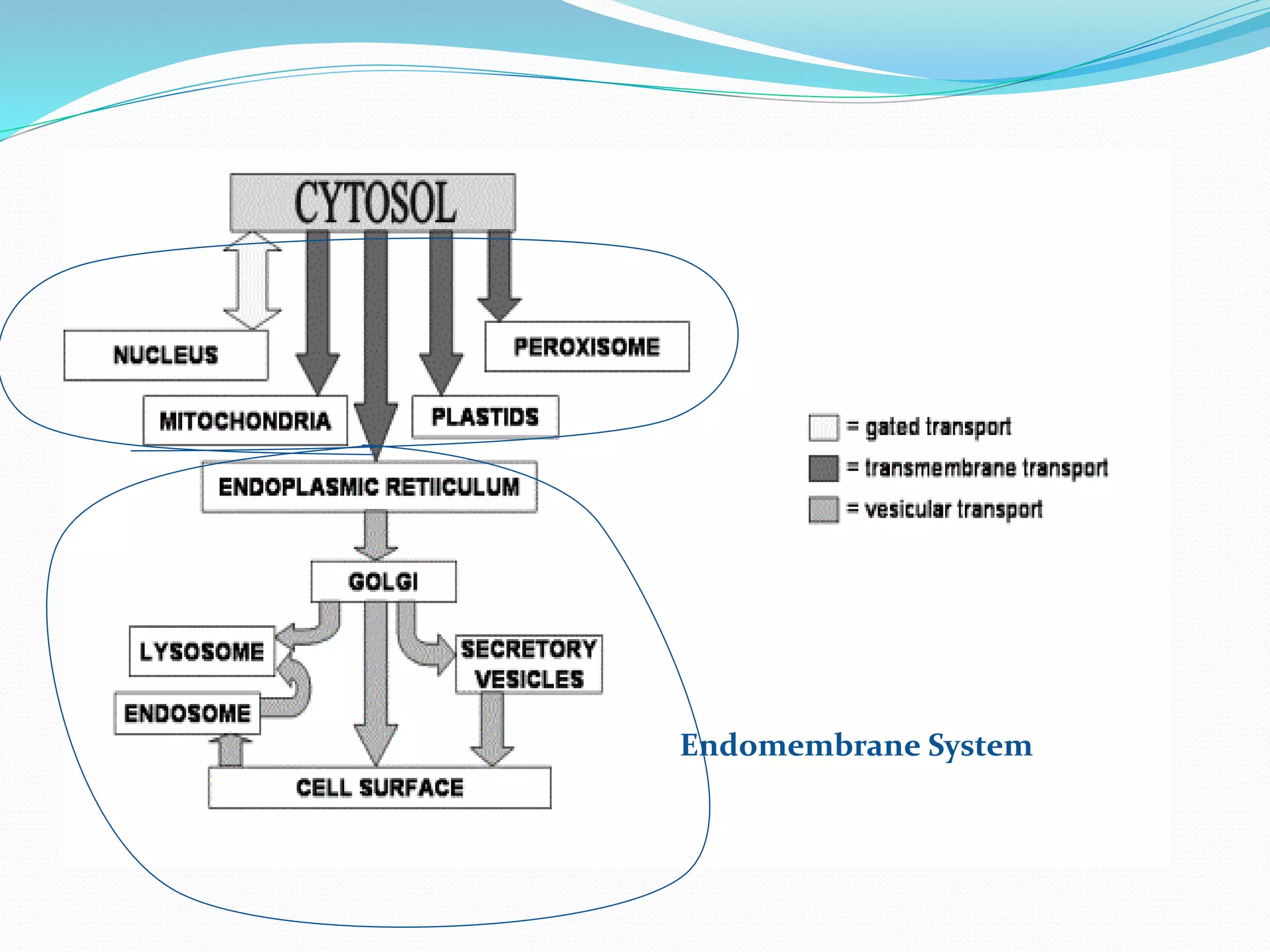 CYTOSOL

NUCLEUS

PEROXISOME

MITOCHONDRIA

PLASTIDS

ENDOPLASMIC RETIICULUM

GOLGI

LYSOSOME

SECRETORY VESICLES

ENDOSOME

CELL SURFACE

= gated transport

= transmembrane transport

= vesicular transport

Endomembrane System